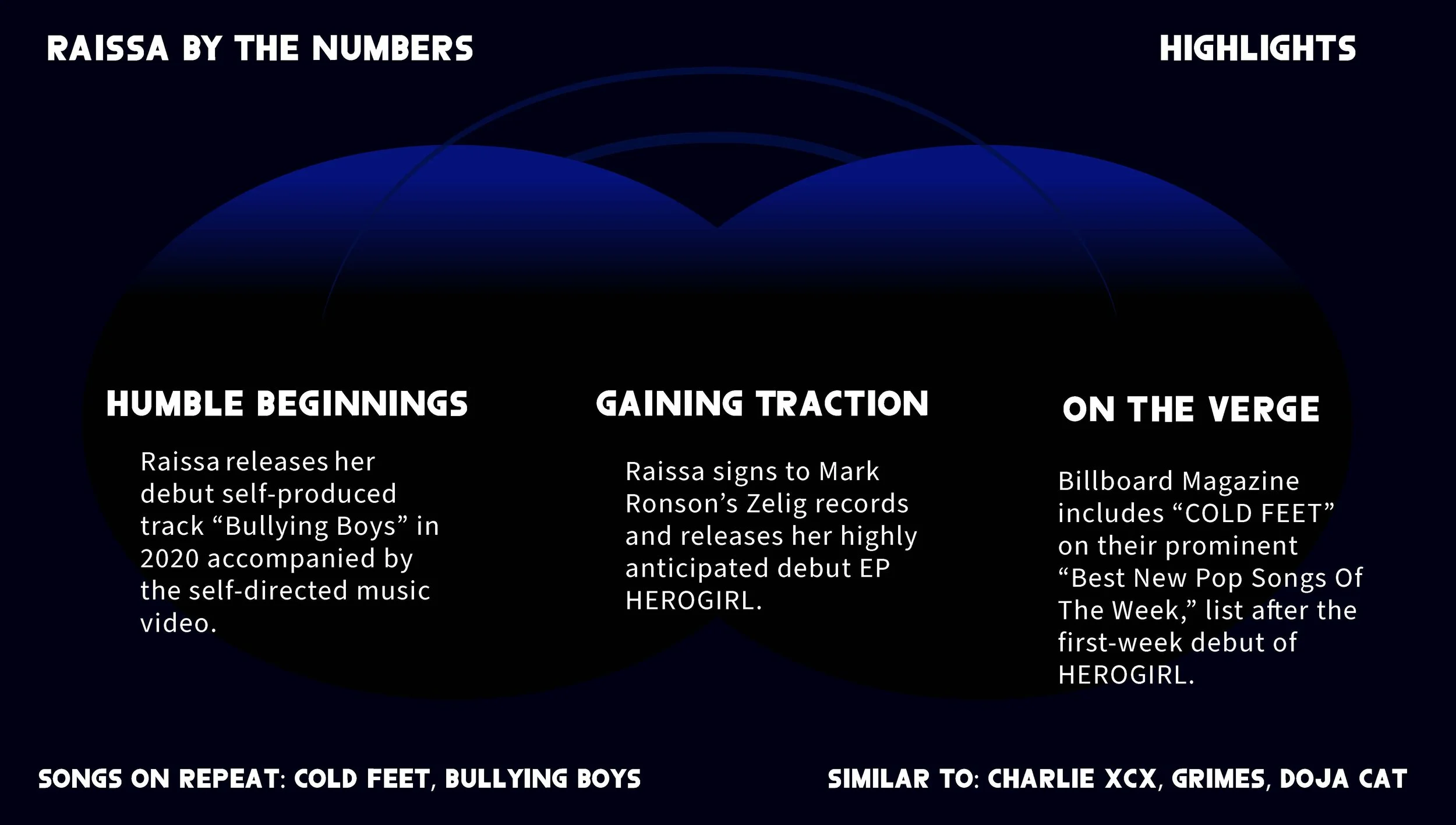 RAISSA BY THE NUMBERS

HIGHLIGHTS

HUMBLE BEGINNINGS

Raissa releases her debut self-produced track “Bullying Boys” in 2020 accompanied by the self-directed music video.

GAINING TRACTION

Raissa signs to Mark Ronson’s Zelig records and releases her highly anticipated debut EP HEROGIRL.

ON THE VERGE

Billboard Magazine includes “COLD FEET” on their prominent “Best New Pop Songs Of The Week,” list after the first-week debut of HEROGIRL.

SONGS ON REPEAT: COLD FEET, BULLYING BOYS

SIMILAR TO: CHARLIE XCX, GRIMES, DOJA CAT